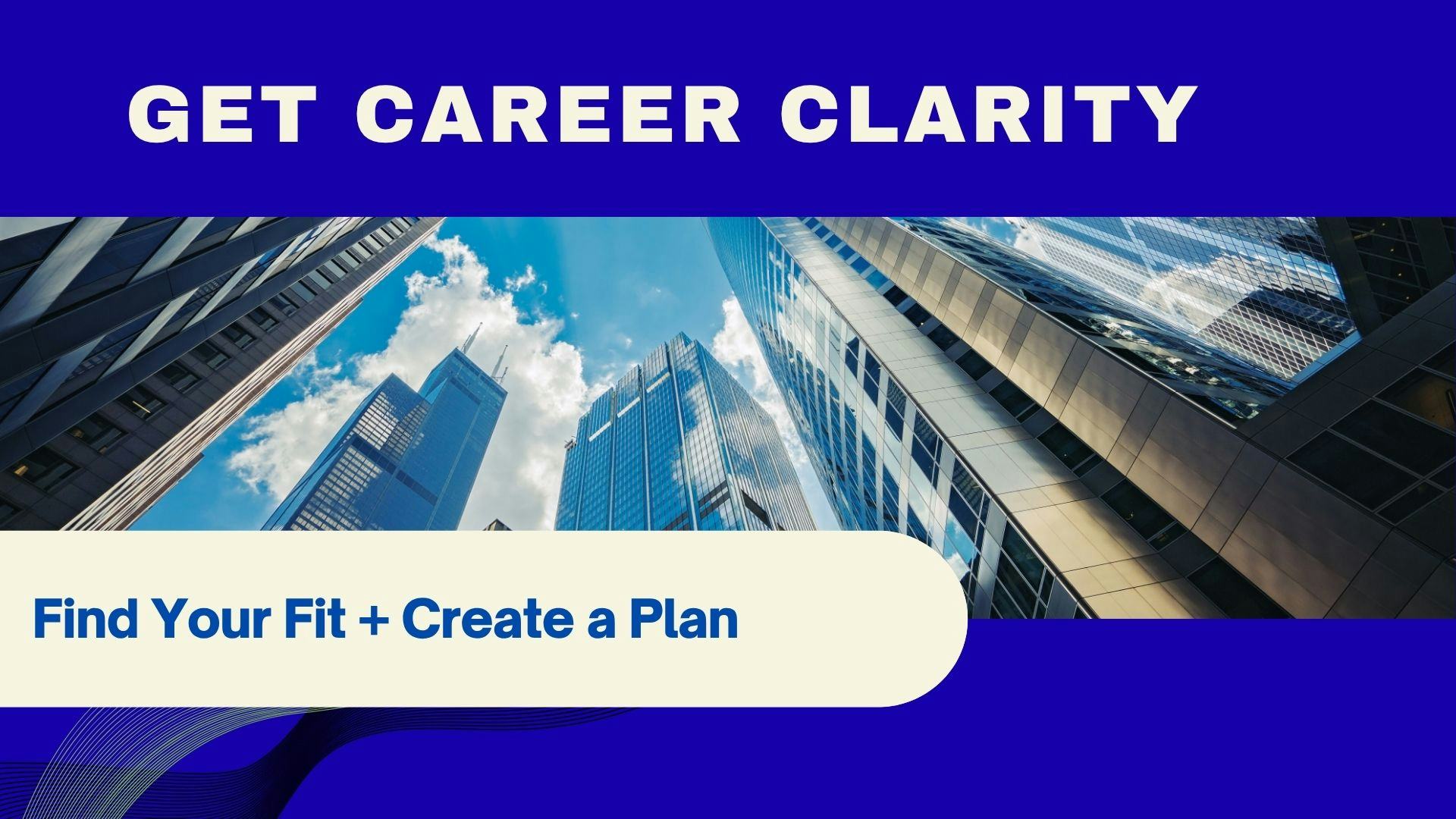 GET CAREER CLARITY

Find Your Fit + Create a Plan